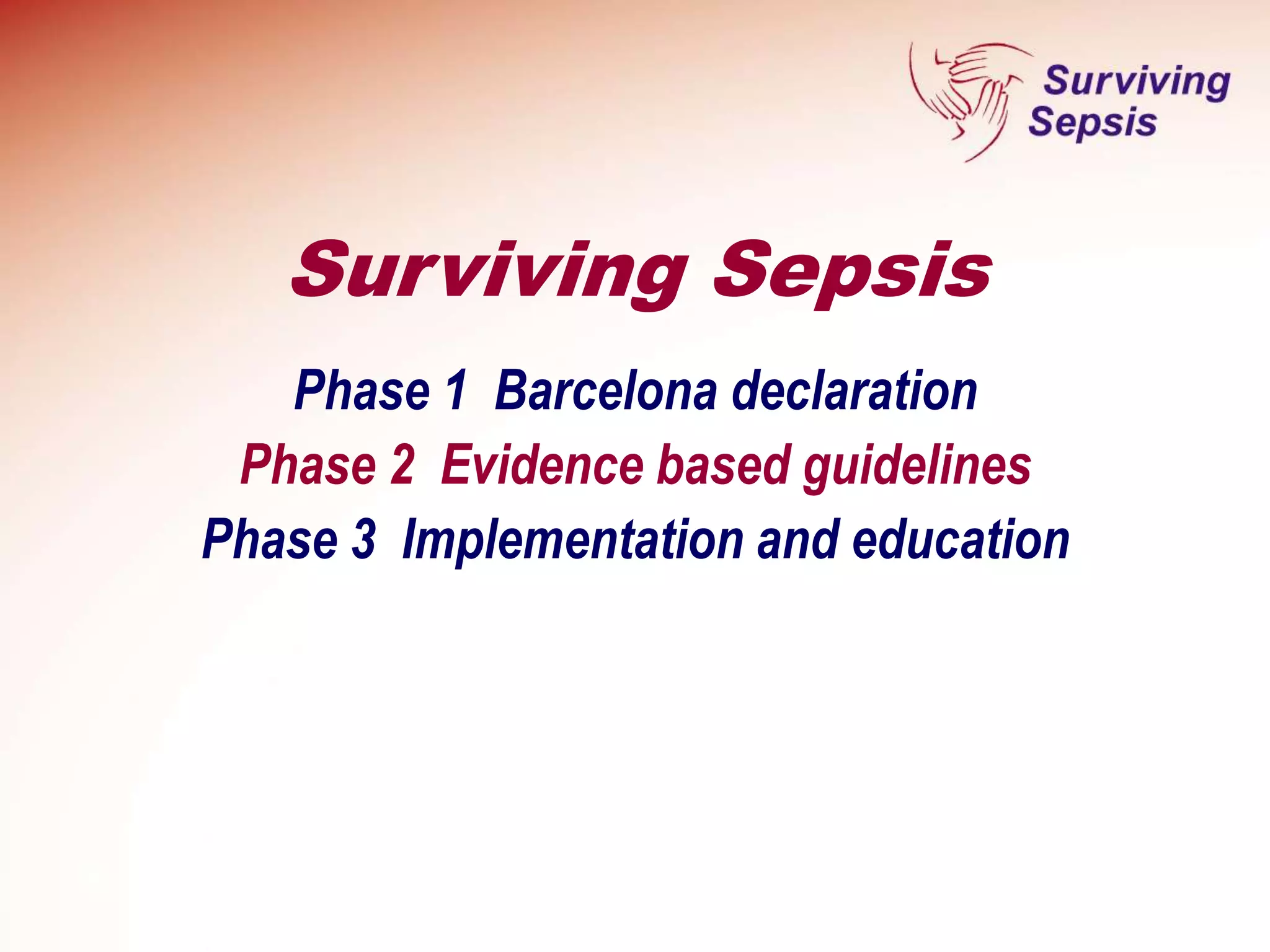 Surviving Sepsis

Surviving Sepsis

Phase 1 Barcelona declaration
Phase 2 Evidence based guidelines
Phase 3 Implementation and education